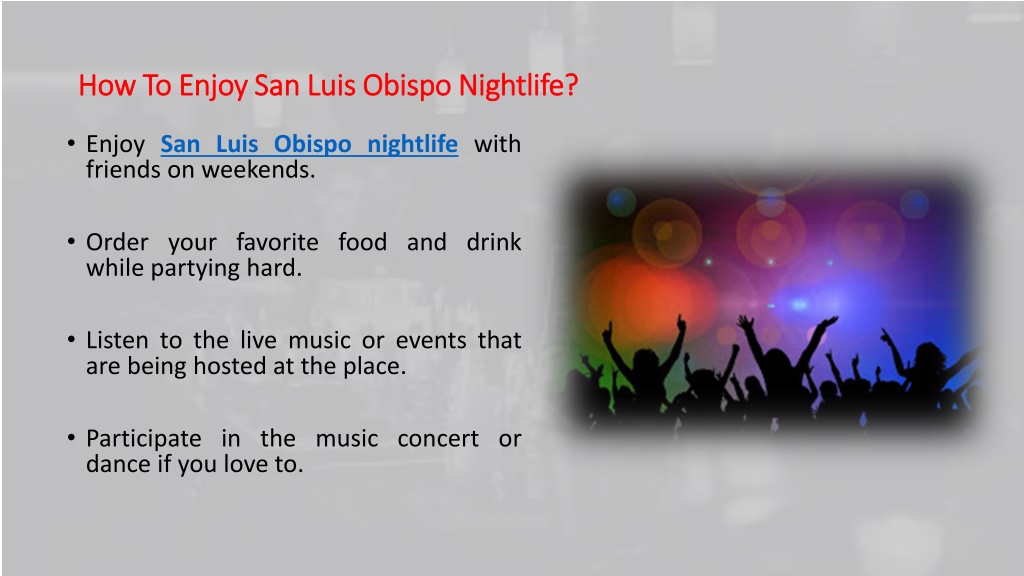 How To Enjoy San Luis Obispo Nightlife?

• Enjoy San Luis Obispo nightlife with friends on weekends.

• Order your favorite food and drink while partying hard.

• Listen to the live music or events that are being hosted at the place.

• Participate in the music concert or dance if you love to.